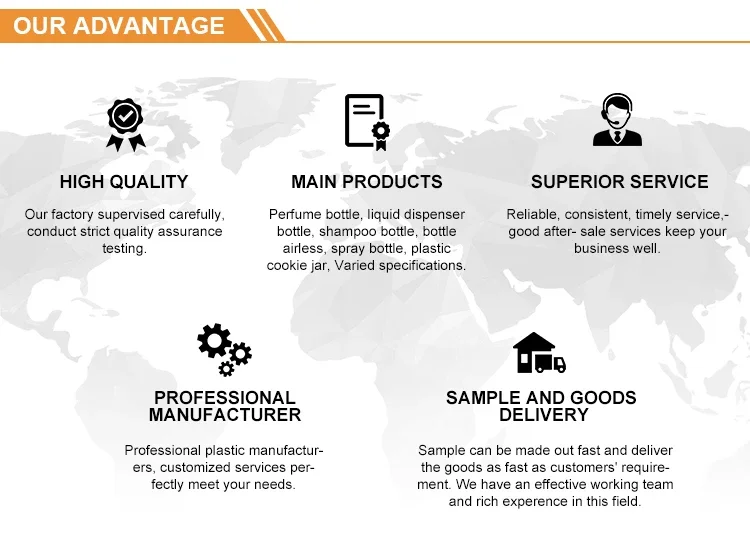 OUR ADVANTAGE

HIGH QUALITY

Our factory supervised carefully, conduct strict quality assurance testing.

MAIN PRODUCTS

Perfume bottle, liquid dispenser bottle, shampoo bottle, bottle airless, spray bottle, plastic cookie jar, Varied specifications.

SUPERIOR SERVICE

Reliable, consistent, timely service,-good after- sale services keep your business well.

PROFESSIONAL MANUFACTURER

Professional plastic manufacturers, customized services perfectly meet your needs.

SAMPLE AND GOODS DELIVERY

Sample can be made out fast and deliver the goods as fast as customers' requirement. We have an effective working team and rich experence in this field.